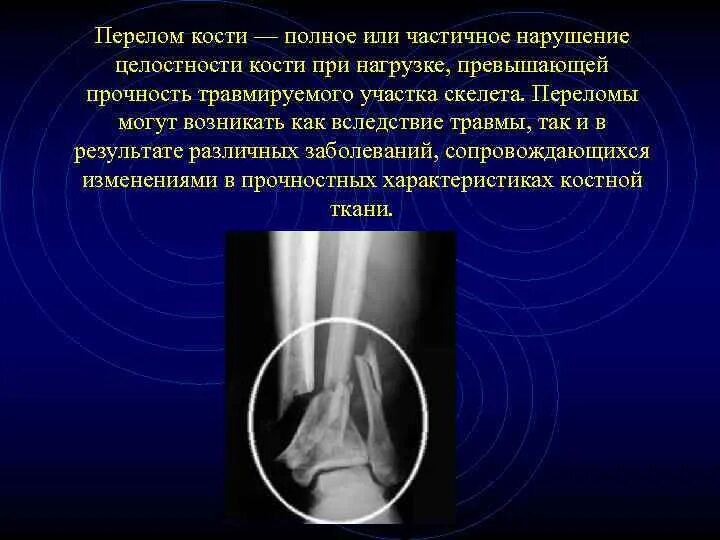 Перелом кости — полное или частичное нарушение целостности кости при нагрузке, превышающей прочность травмируемого участка скелета. Переломы могут возникать как вследствие травмы, так и в результате различных заболеваний, сопровождающихся изменениями в прочностных характеристиках костной ткани.